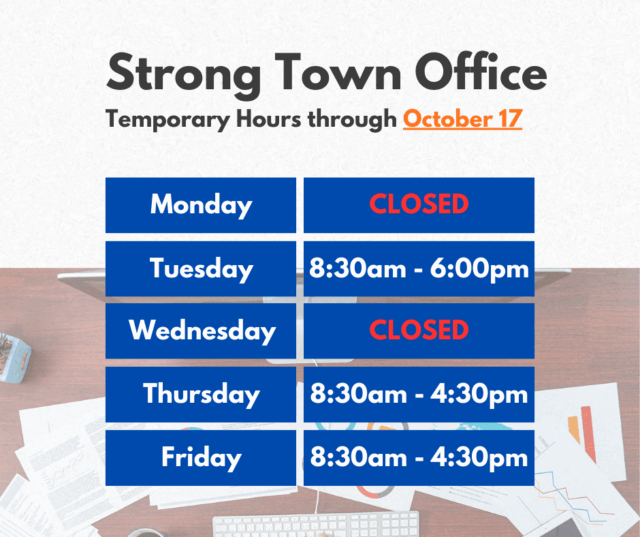 Strong Town Office
Temporary Hours through October 17

| Monday | CLOSED |
|---|---|
| Tuesday | 8:30am - 6:00pm |
| Wednesday | CLOSED |
| Thursday | 8:30am - 4:30pm |
| Friday | 8:30am - 4:30pm |